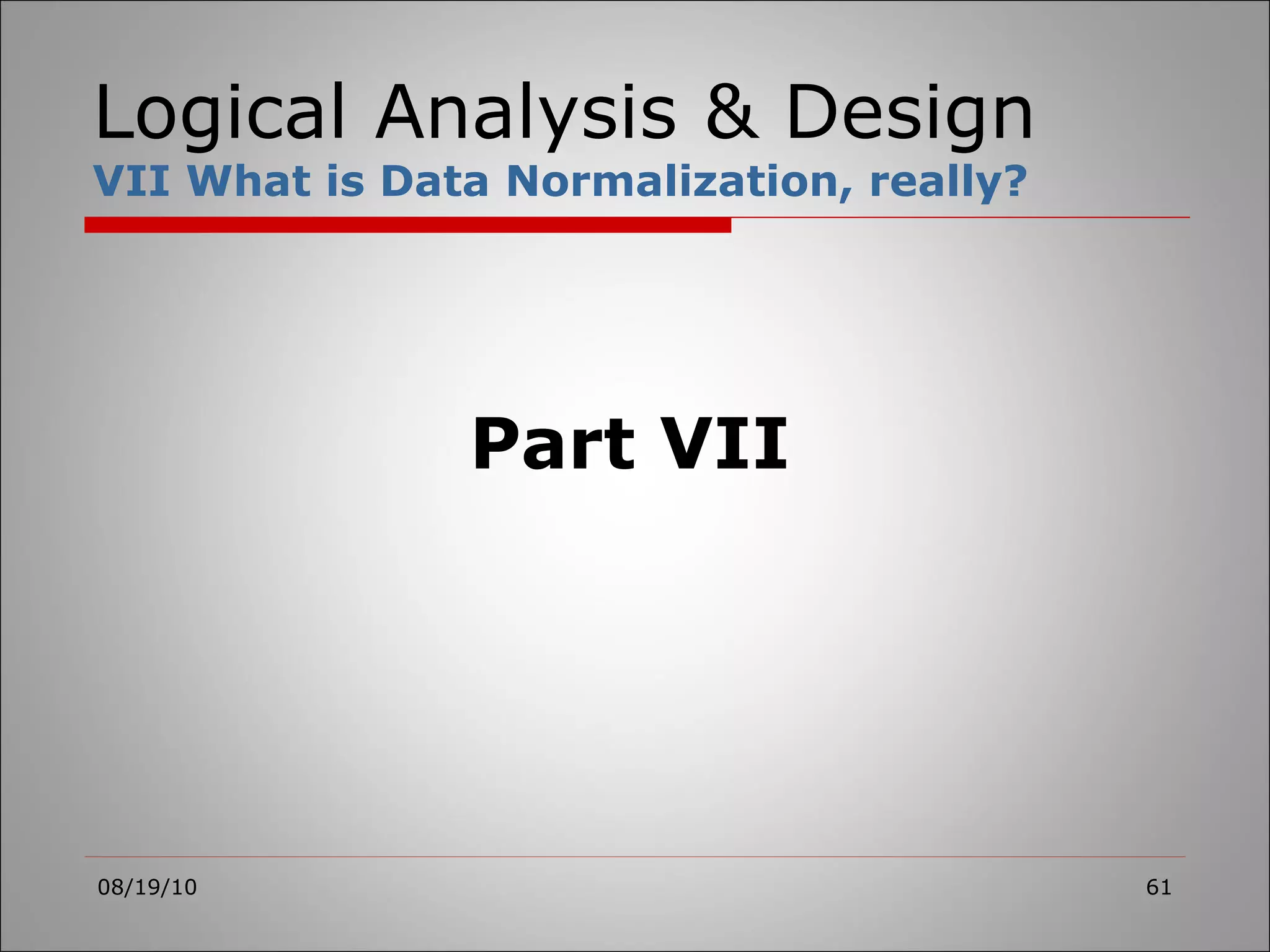 Logical Analysis & Design
VII What is Data Normalization, really?

Part VII

08/19/10

61